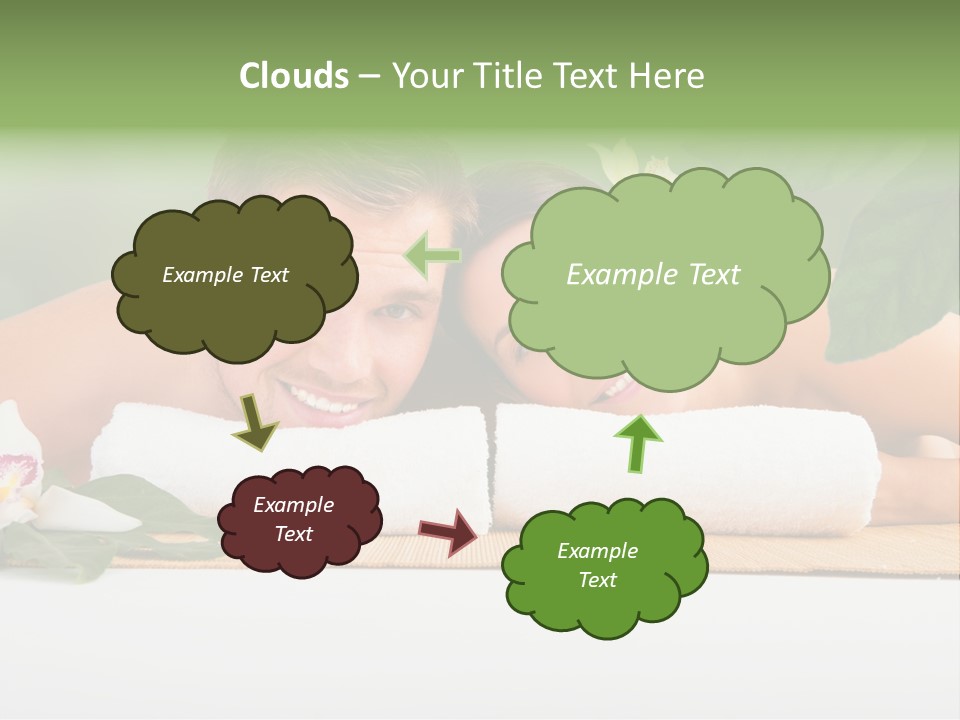 Clouds – Your Title Text Here

Example Text

Example Text

Example Text

Example Text